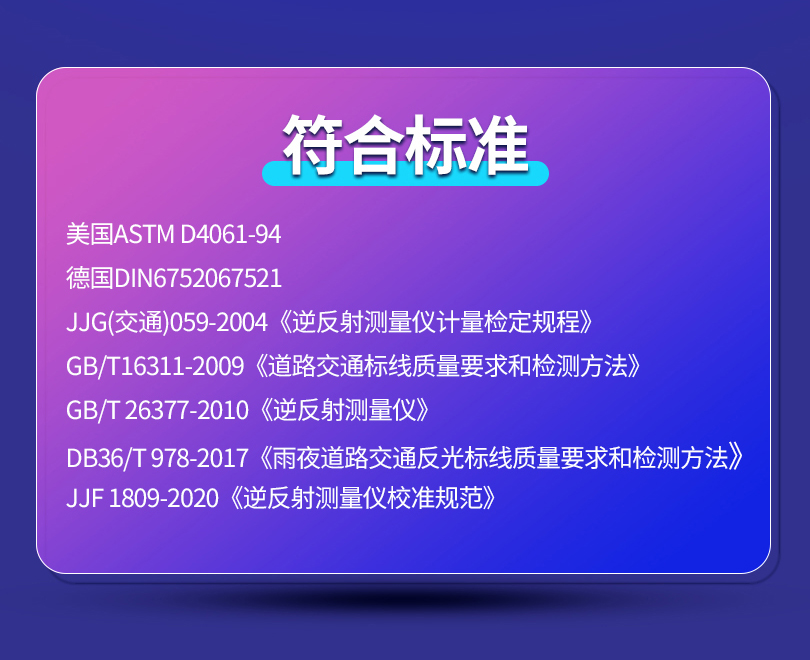 符合标准

美国ASTM D4061-94

德国DIN6752067521

JJG(交通)059-2004《逆反射测量仪计量检定规程》

GB/T16311-2009《道路交通标线质量要求和检测方法》

GB/T 26377-2010《逆反射测量仪》

DB36/T 978-2017《雨夜道路交通反光标线质量要求和检测方法》

JJF 1809-2020《逆反射测量仪校准规范》